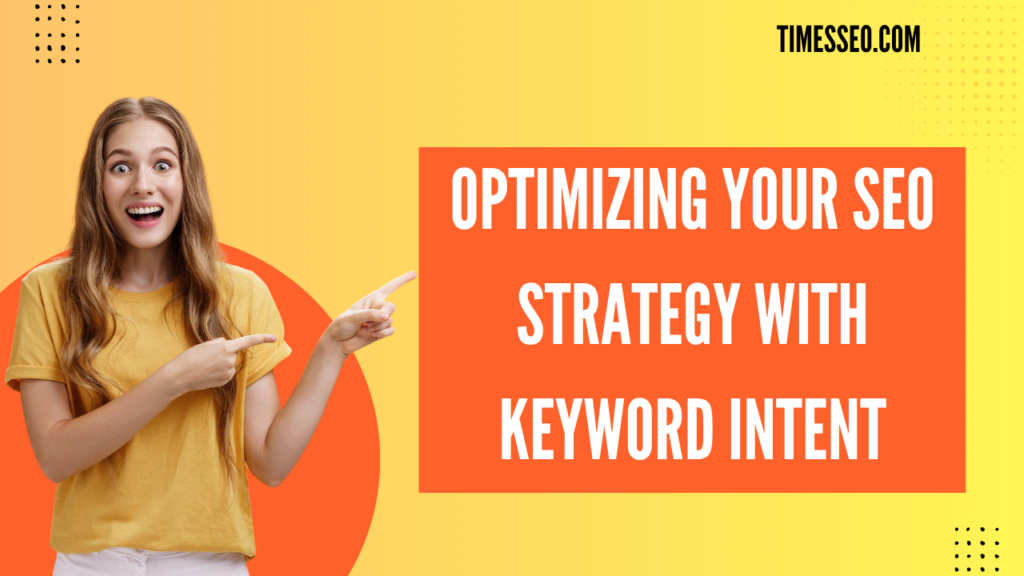 TIMESSEO.COM

OPTIMIZING YOUR SEO STRATEGY WITH KEYWORD INTENT